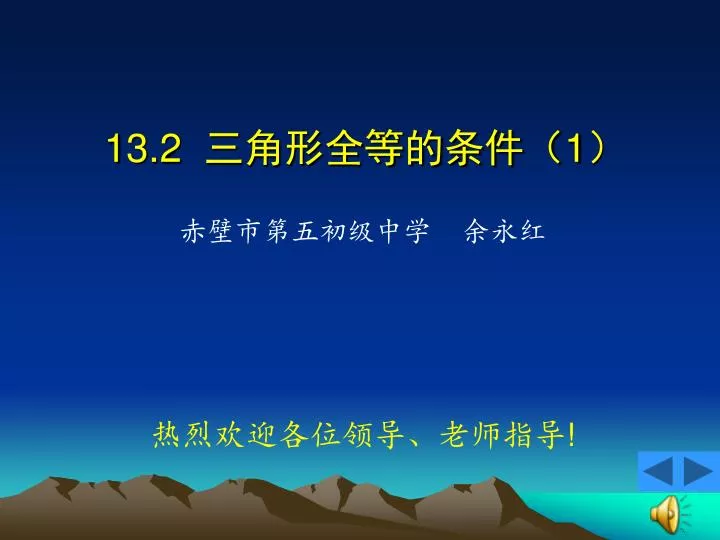 13.2 三角形全等的条件（1）

赤壁市第五初级中学　余永红

热烈欢迎各位领导、老师指导!